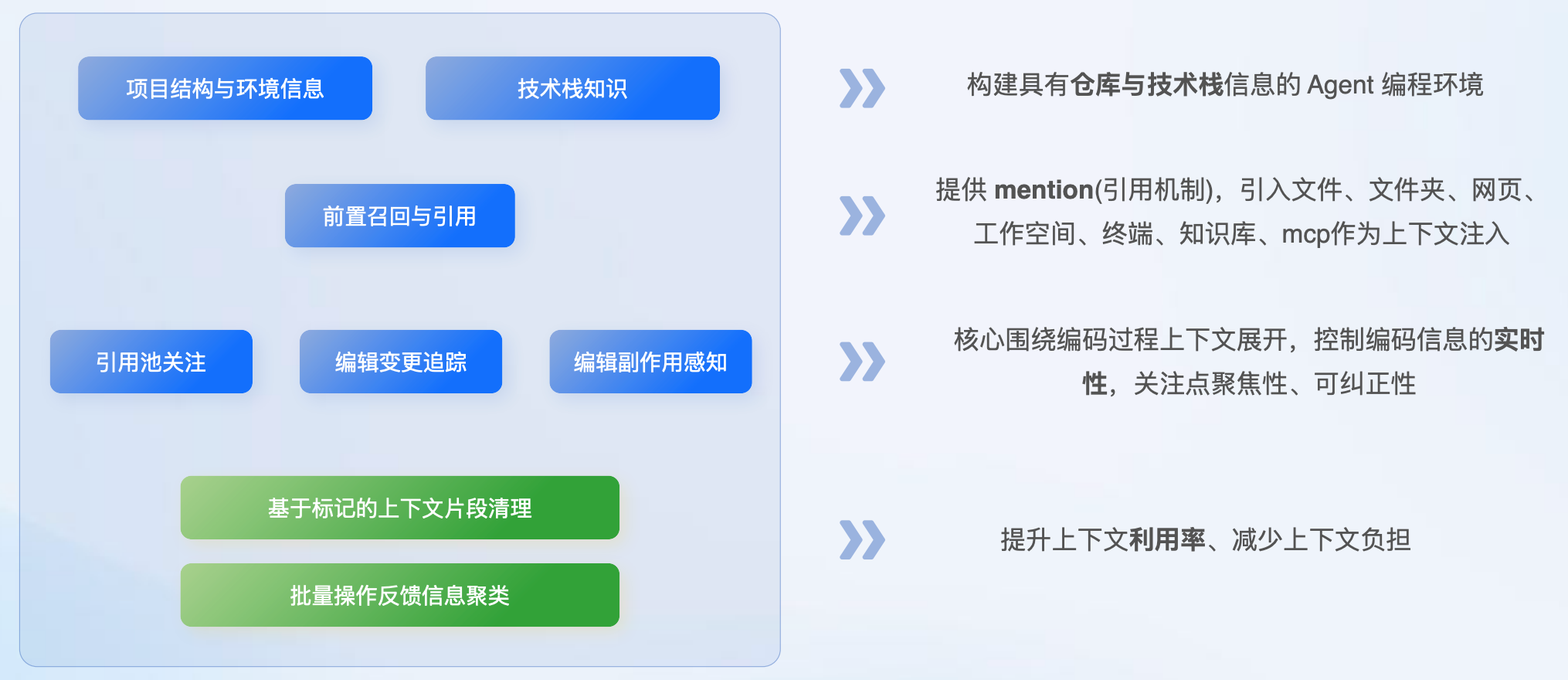 项目结构与环境信息

技术栈知识

前置召回与引用

引用池关注

编辑变更追踪

编辑副作用感知

基于标记的上下文片段清理

批量操作反馈信息聚类

构建具有仓库与技术栈信息的 Agent 编程环境

提供 mention(引用机制)，引入文件、文件夹、网页、工作空间、终端、知识库、mcp作为上下文注入

核心围绕编码过程上下文展开，控制编码信息的实时性，关注点聚焦性、可纠正性

提升上下文利用率、减少上下文负担